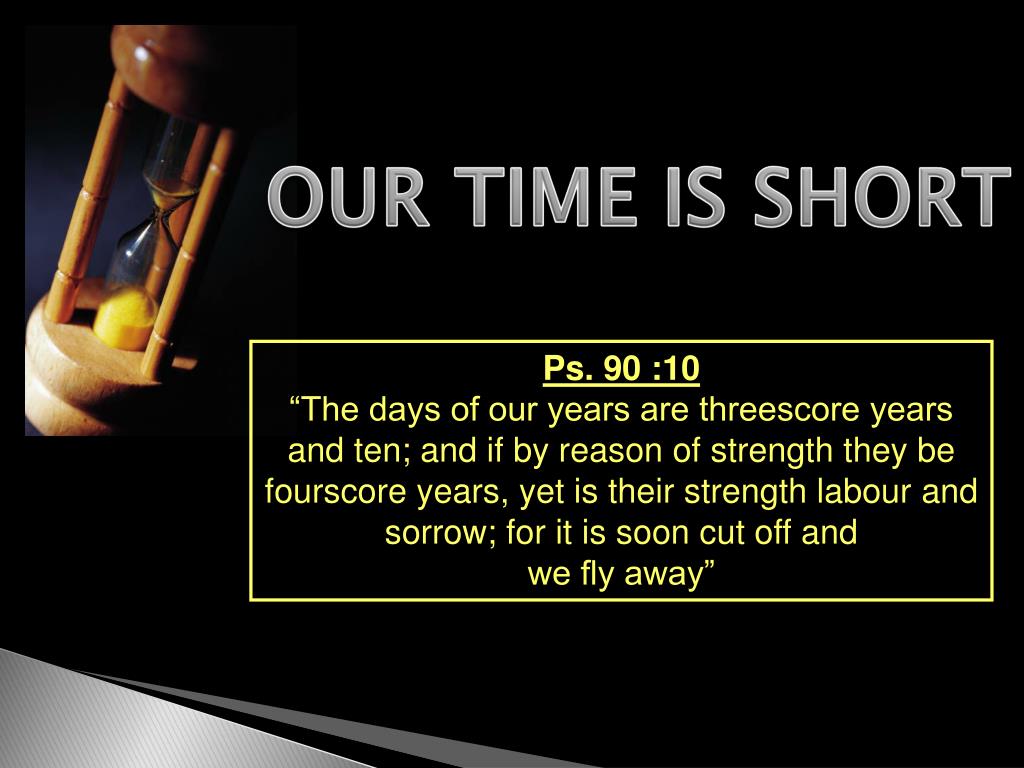 OUR TIME IS SHORT

Ps. 90 :10
“The days of our years are threescore years and ten; and if by reason of strength they be fourscore years, yet is their strength labour and sorrow; for it is soon cut off and we fly away”